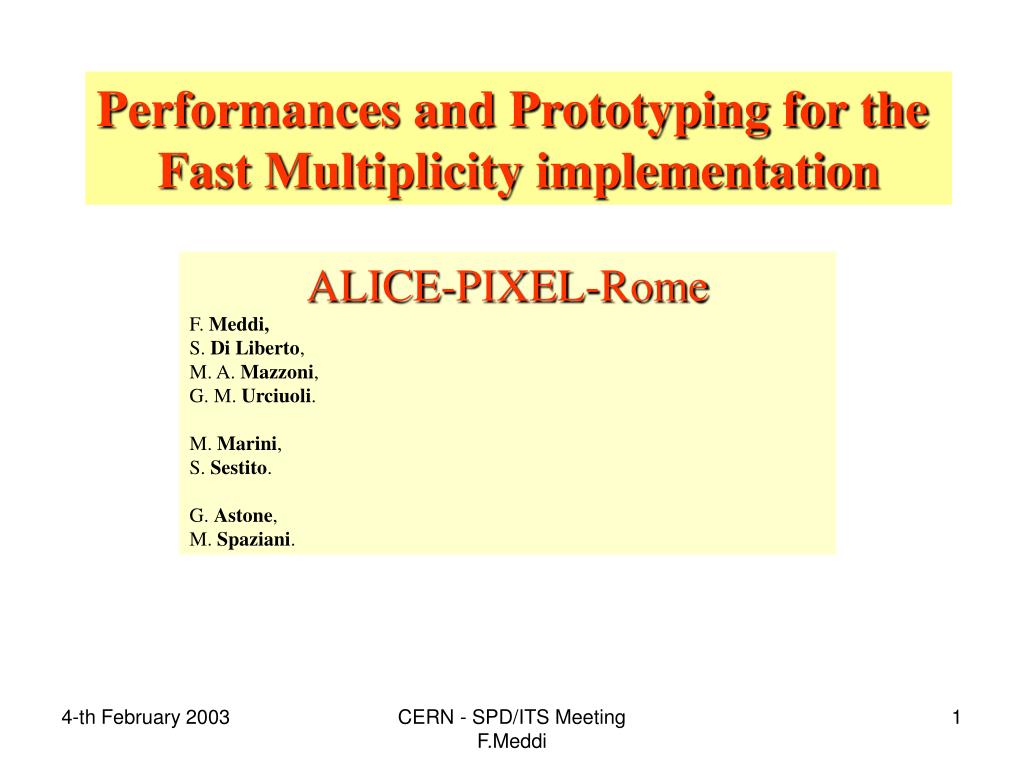 Performances and Prototyping for the Fast Multiplicity implementation

ALICE-PIXEL-Rome

F. Meddi,
S. Di Liberto,
M. A. Mazzoni,
G. M. Urciuoli.

M. Marini,
S. Sestito.

G. Astone,
M. Spaziani.

4-th February 2003

CERN - SPD/ITS Meeting
F.Meddi

1